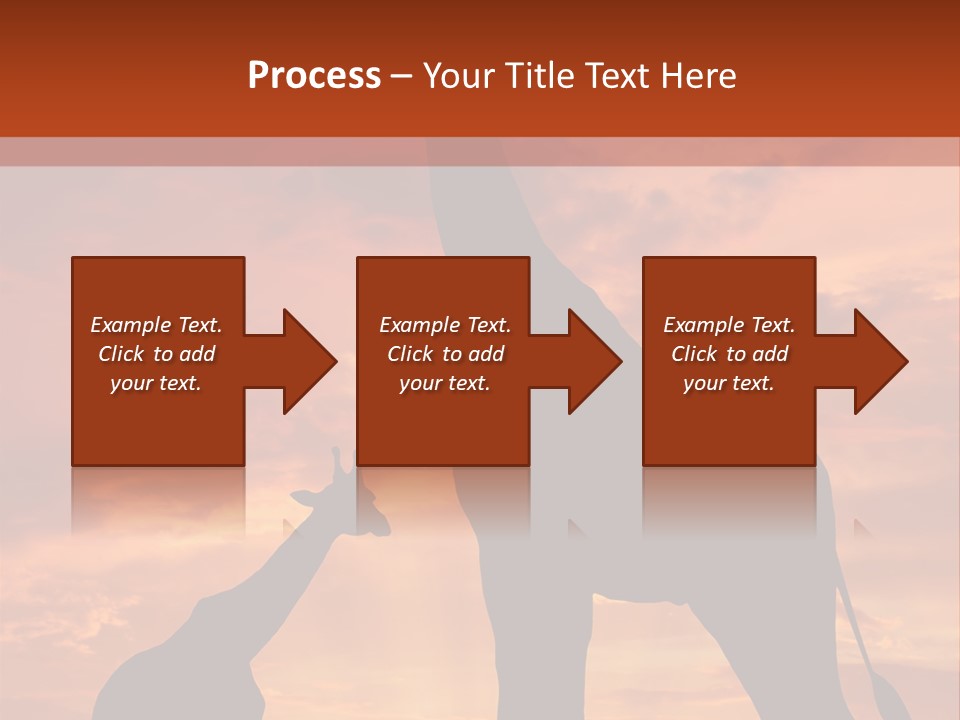 Process – Your Title Text Here

Example Text. Click to add your text.

Example Text. Click to add your text.

Example Text. Click to add your text.